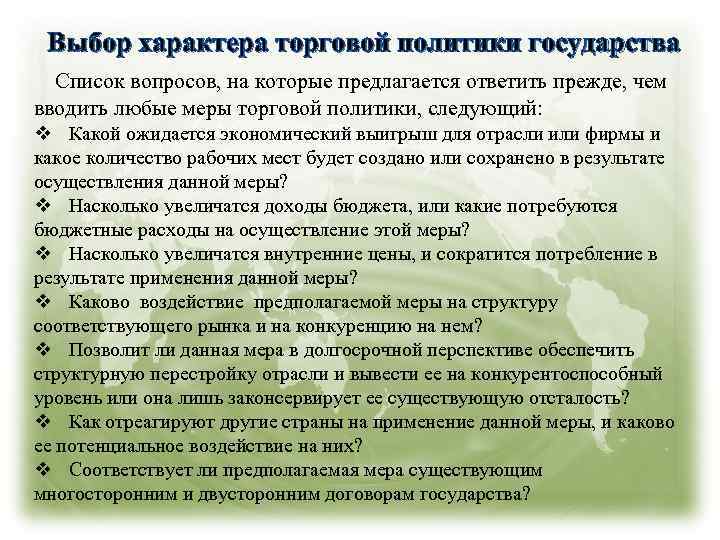 Выбор характера торговой политики государства

Список вопросов, на которые предлагается ответить прежде, чем вводить любые меры торговой политики, следующий:

❖ Какой ожидается экономический выигрыш для отрасли или фирмы и какое количество рабочих мест будет создано или сохранено в результате осуществления данной меры?

❖ Насколько увеличатся доходы бюджета, или какие потребуются бюджетные расходы на осуществление этой меры?

❖ Насколько увеличатся внутренние цены, и сократится потребление в результате применения данной меры?

❖ Каково воздействие предполагаемой меры на структуру соответствующего рынка и на конкуренцию на нем?

❖ Позволит ли данная мера в долгосрочной перспективе обеспечить структурную перестройку отрасли и вывести ее на конкурентоспособный уровень или она лишь законсервирует ее существующую отсталость?

❖ Как отреагируют другие страны на применение данной меры, и каково ее потенциальное воздействие на них?

❖ Соответствует ли предполагаемая мера существующим многосторонним и двусторонним договорам государства?